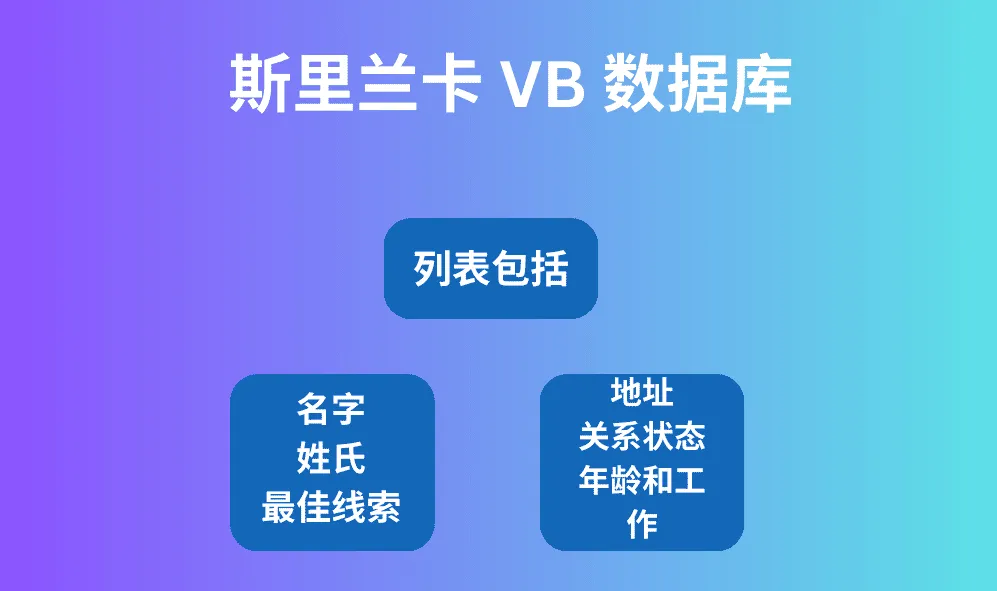 斯里兰卡 VB 数据库

列表包括

名字
姓氏
最佳线索

地址
关系状态
年龄和工作